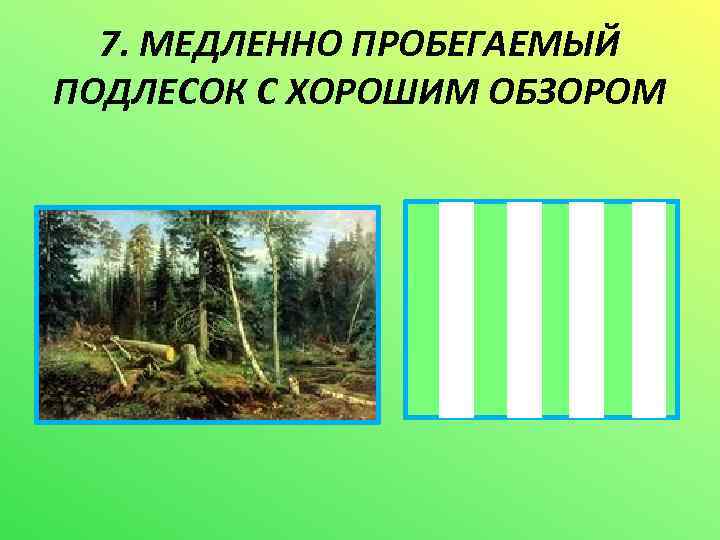 7. МЕДЛЕННО ПРОБЕГАЕМЫЙ ПОДЛЕСОК С ХОРОШИМ ОБЗОРОМ